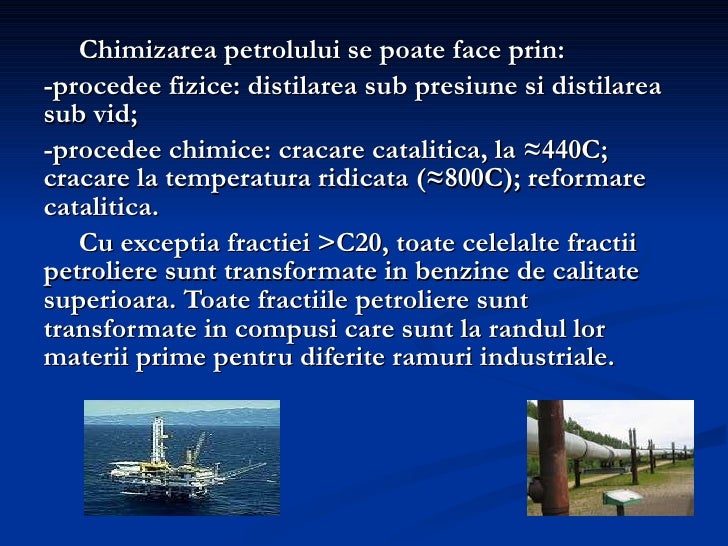 Chimizarea petrolului se poate face prin:

-procedee fizice: distilarea sub presiune si distilarea sub vid;

-procedee chimice: cracare catalitica, la ≈440C; cracare la temperatura ridicata (≈800C); reformare catalitica.

Cu exceptia fractiei >C20, toate celelalte fractii petroliere sunt transformate in benzine de calitate superioara. Toate fractiile petroliere sunt transformate in compusi care sunt la randul lor materii prime pentru diferite ramuri industriale.